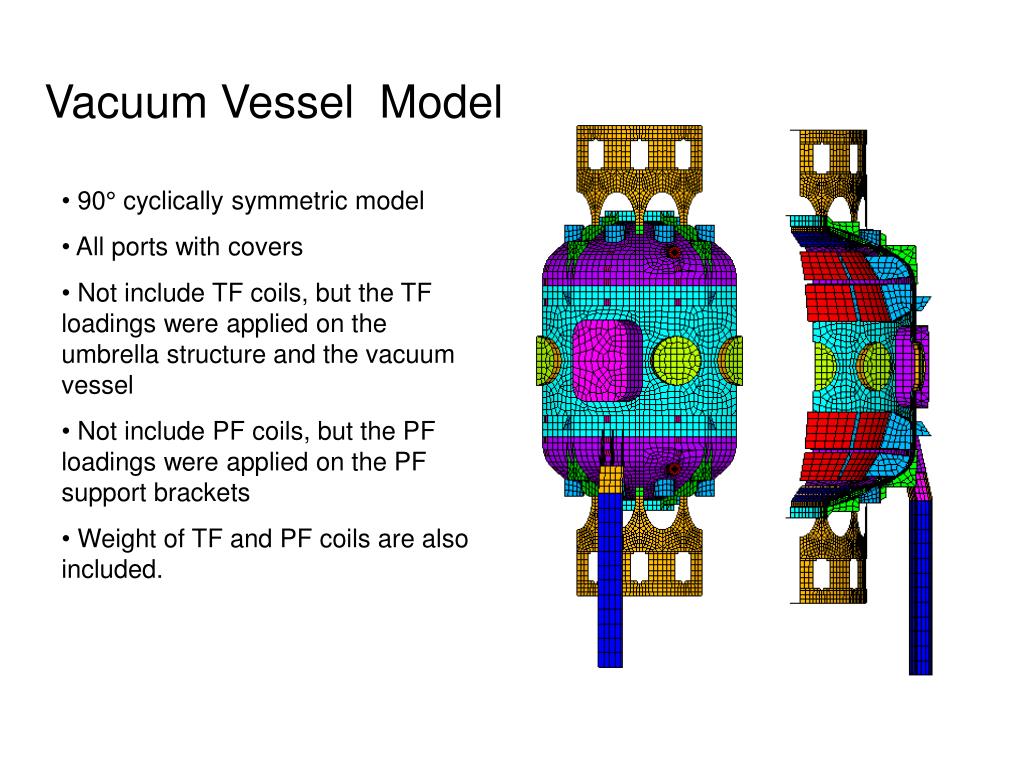 Vacuum Vessel  Model

• 90° cyclically symmetric model

• All ports with covers

• Not include TF coils, but the TF loadings were applied on the umbrella structure and the vacuum vessel

• Not include PF coils, but the PF loadings were applied on the PF support brackets

• Weight of TF and PF coils are also included.